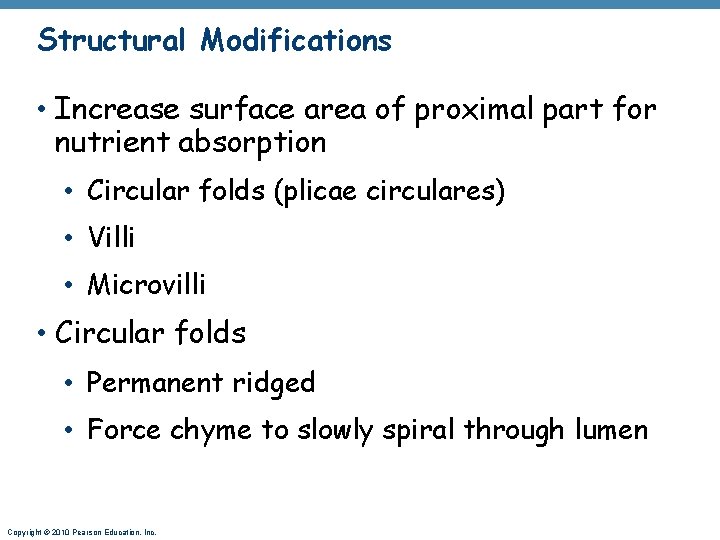 Structural Modifications

• Increase surface area of proximal part for nutrient absorption

• Circular folds (plicae circulares)

• Villi

• Microvilli

• Circular folds

• Permanent ridged

• Force chyme to slowly spiral through lumen

Copyright © 2010 Pearson Education, Inc.